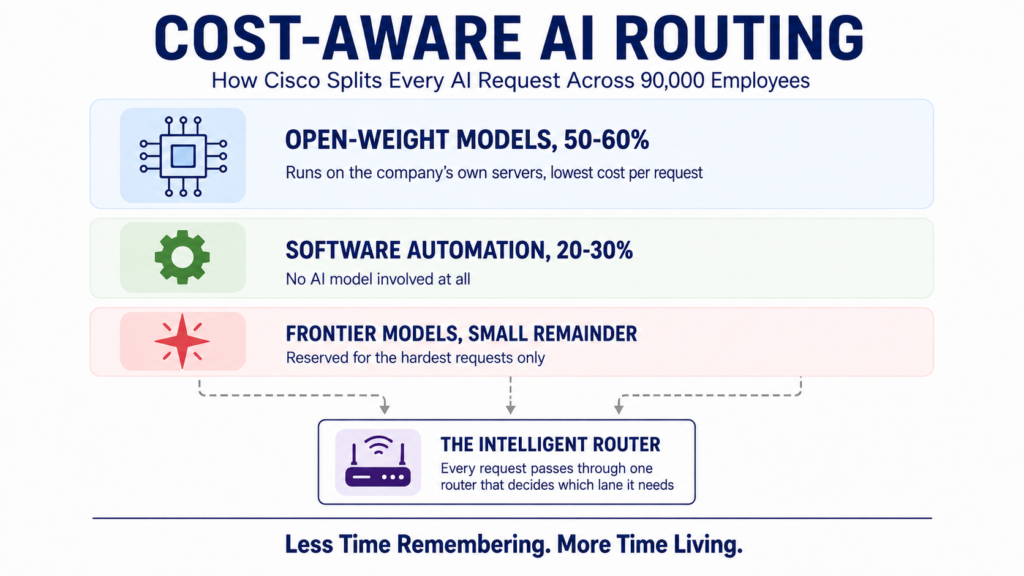 COST-AWARE AI ROUTING

How Cisco Splits Every AI Request Across 90,000 Employees

OPEN-WEIGHT MODELS, 50-60%

Runs on the company's own servers, lowest cost per request

SOFTWARE AUTOMATION, 20-30%

No AI model involved at all

FRONTIER MODELS, SMALL REMAINDER

Reserved for the hardest requests only

THE INTELLIGENT ROUTER

Every request passes through one router that decides which lane it needs

Less Time Remembering. More Time Living.